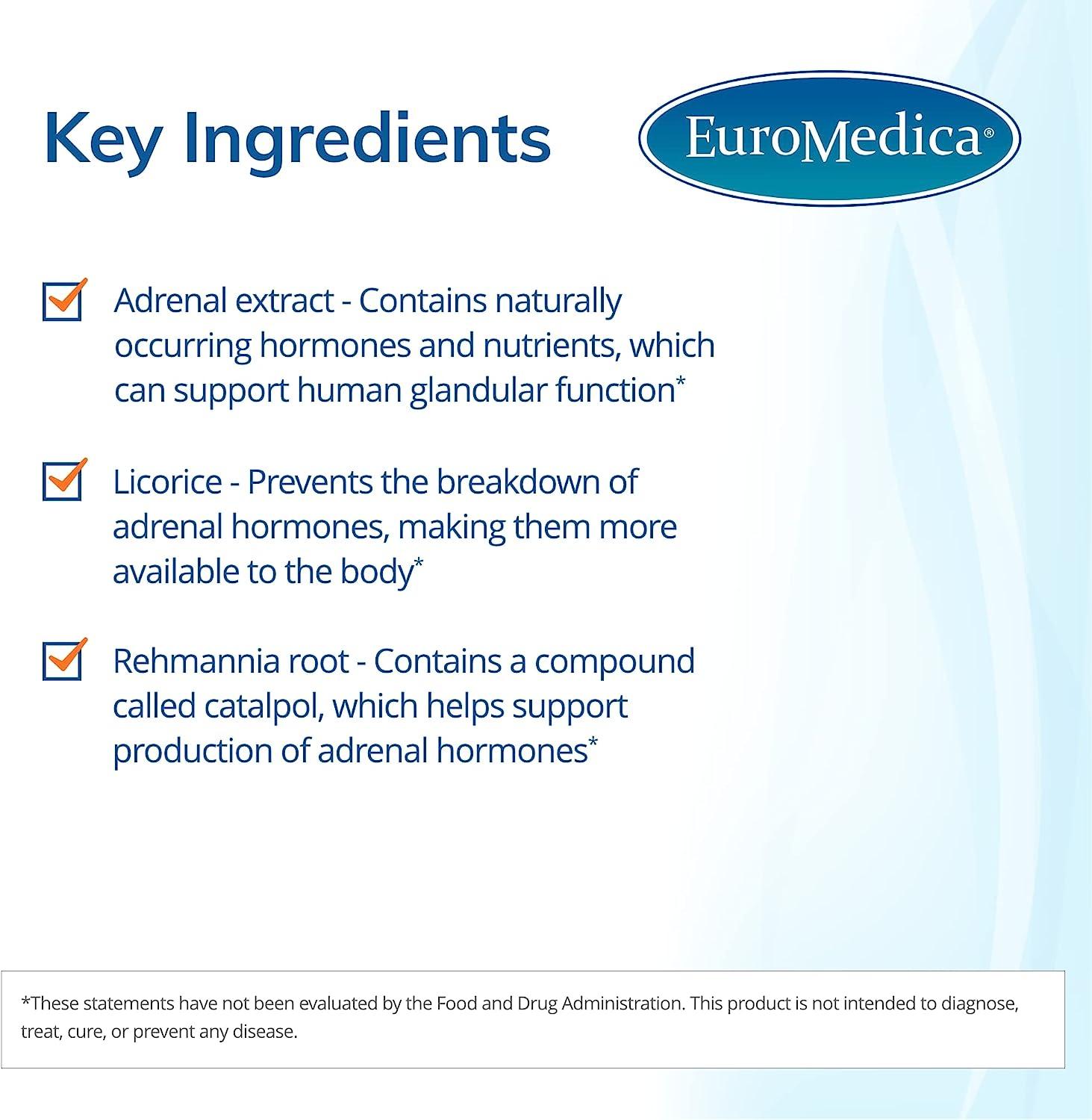 Key Ingredients

EuroMedica®

Adrenal extract - Contains naturally occurring hormones and nutrients, which can support human glandular function*

Licorice - Prevents the breakdown of adrenal hormones, making them more available to the body*

Rehmannia root - Contains a compound called catalpol, which helps support production of adrenal hormones*

*These statements have not been evaluated by the Food and Drug Administration. This product is not intended to diagnose, treat, cure, or prevent any disease.